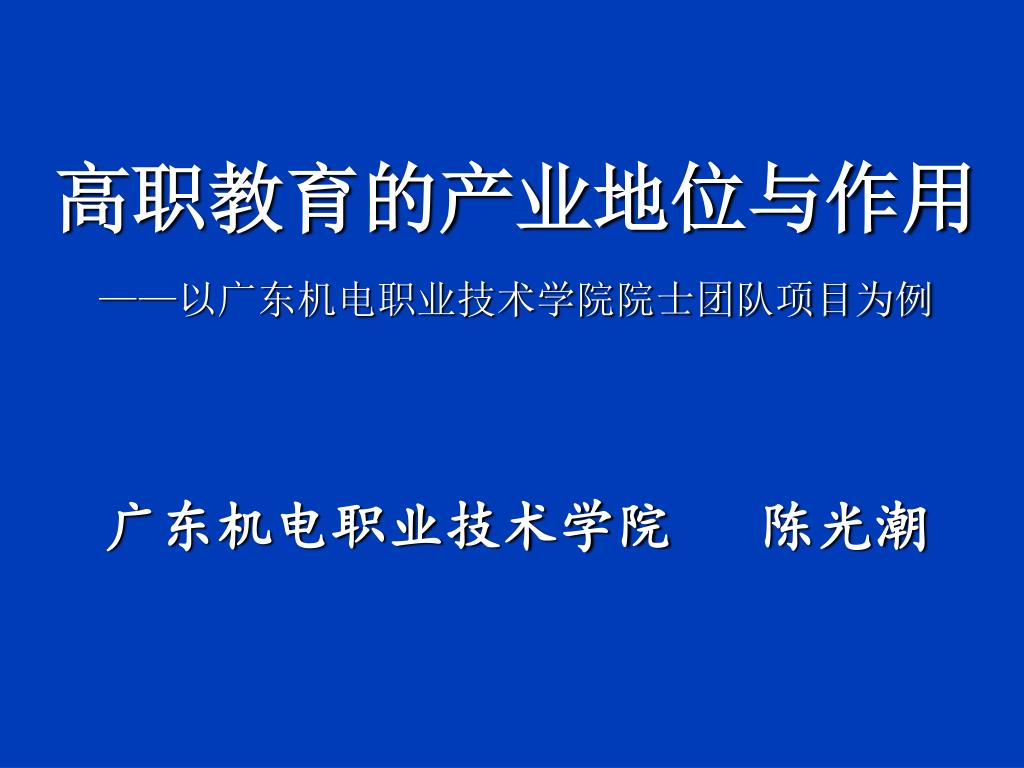 高职教育的产业地位与作用

——以广东机电职业技术学院院士团队项目为例

广东机电职业技术学院　　陈光潮